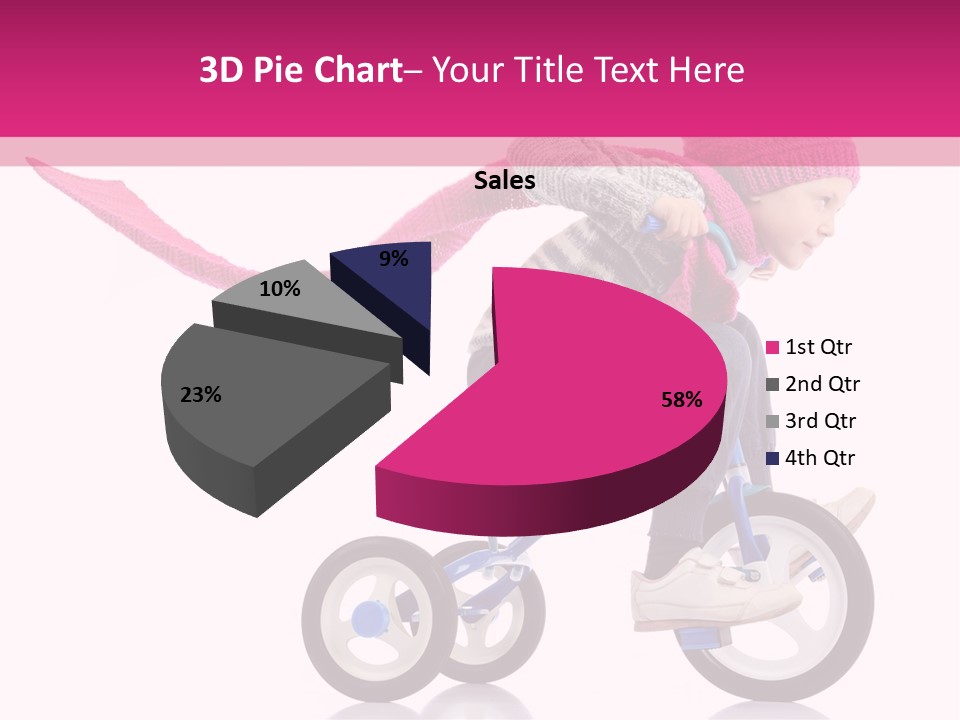 3D Pie Chart– Your Title Text Here

Sales

9%

10%

23%

58%

1st Qtr
2nd Qtr
3rd Qtr
4th Qtr